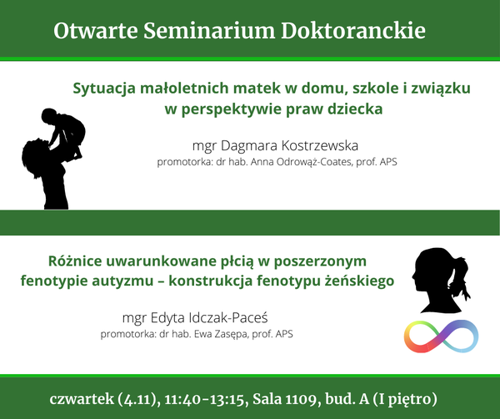 Otwarte Seminarium Doktoranckie

Sytuacja małoletnich matek w domu, szkole i związku w perspektywie praw dziecka

mgr Dagmara Kostrzewska
promotorka: dr hab. Anna Odrowąż-Coates, prof. APS

Różnice uwarunkowane płcią w poszerzonym fenotypie autyzmu – konstrukcja fenotypu żeńskiego

mgr Edyta Idczak-Paceś
promotorka: dr hab. Ewa Zasępa, prof. APS

czwartek (4.11), 11:40-13:15, Sala 1109, bud. A (I piętro)